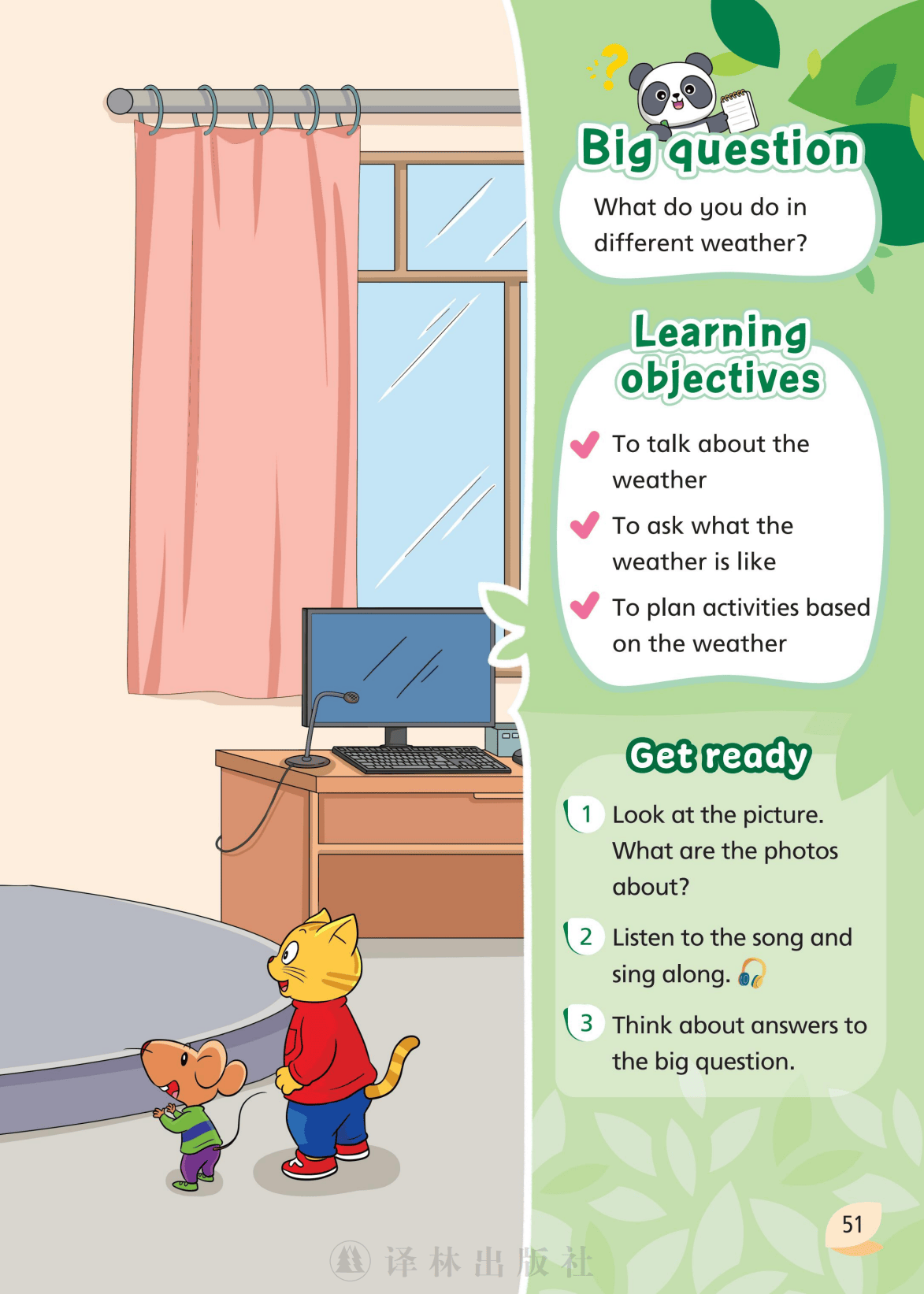 Big question

What do you do in different weather?

Learning objectives

To talk about the weather

To ask what the weather is like

To plan activities based on the weather

Get ready

1 Look at the picture. What are the photos about?

2 Listen to the song and sing along.

3 Think about answers to the big question.

51

译林出版社